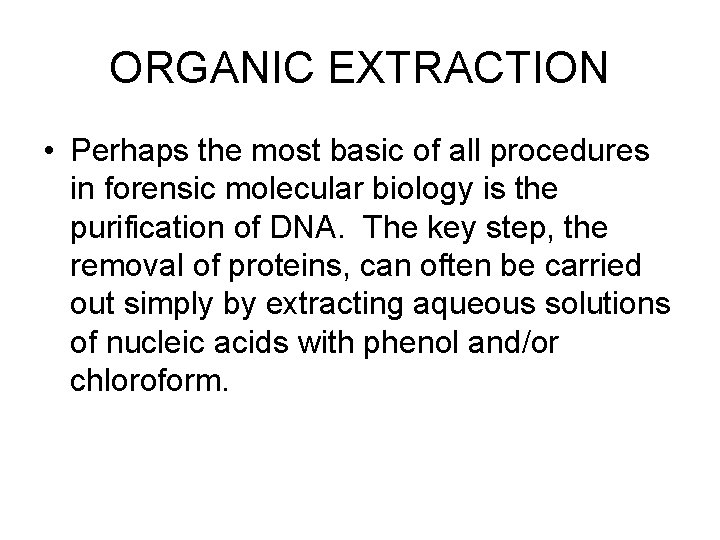 ORGANIC EXTRACTION

• Perhaps the most basic of all procedures in forensic molecular biology is the purification of DNA. The key step, the removal of proteins, can often be carried out simply by extracting aqueous solutions of nucleic acids with phenol and/or chloroform.